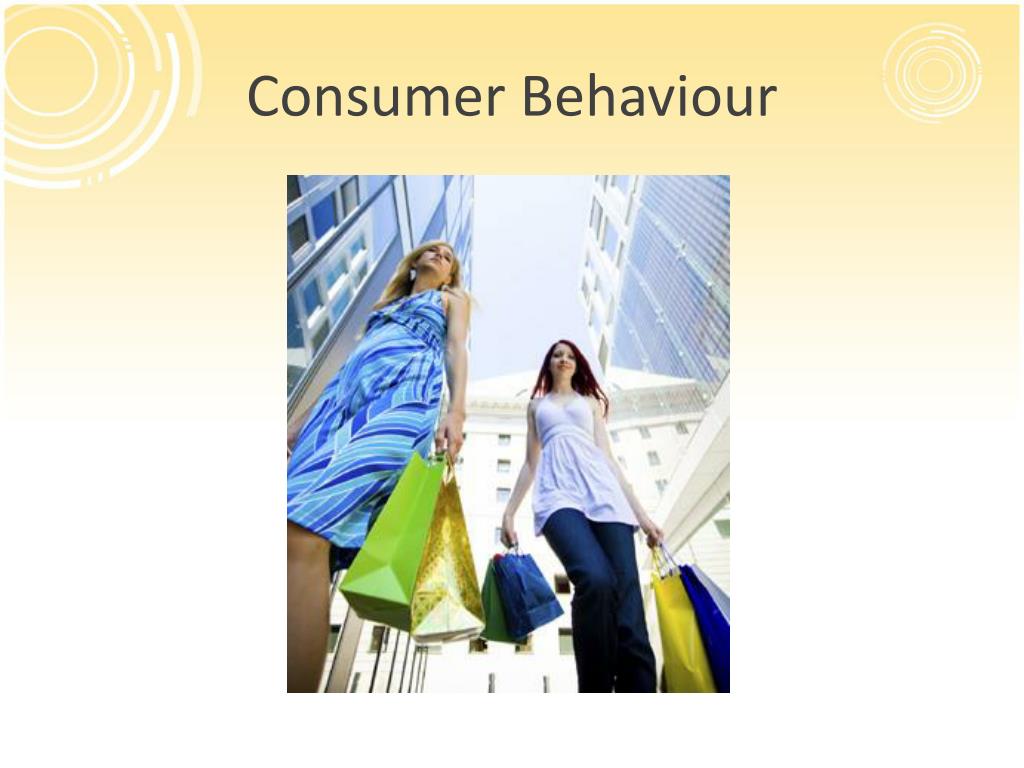 Consumer Behaviour